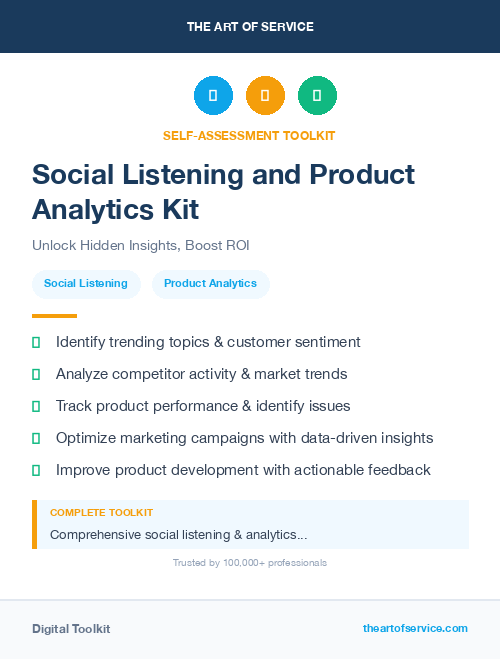 THE ART OF SERVICE

SELF-ASSESSMENT TOOLKIT

Social Listening and Product Analytics Kit

Unlock Hidden Insights, Boost ROI

Social Listening

Product Analytics

Identify trending topics & customer sentiment

Analyze competitor activity & market trends

Track product performance & identify issues

Optimize marketing campaigns with data-driven insights

Improve product development with actionable feedback

COMPLETE TOOLKIT

Comprehensive social listening & analytics...

Trusted by 100,000+ professionals

Digital Toolkit

theartofservice.com